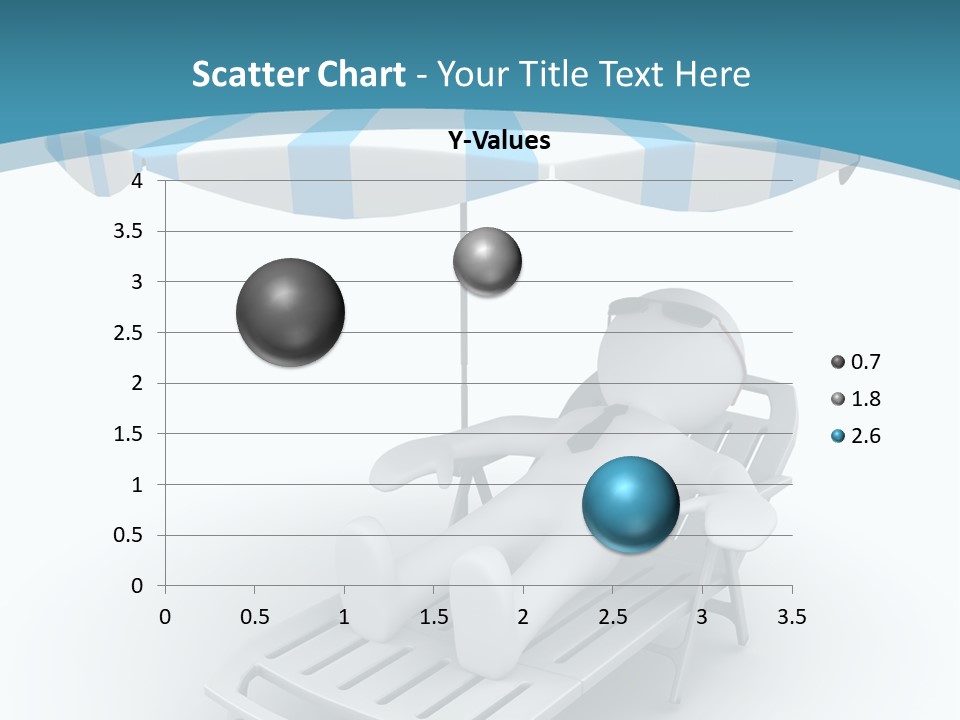 Scatter Chart - Your Title Text Here

Y-Values

4
3.5
3
2.5
2
1.5
1
0.5
0

0 0.5 1 1.5 2 2.5 3 3.5

0.7
1.8
2.6